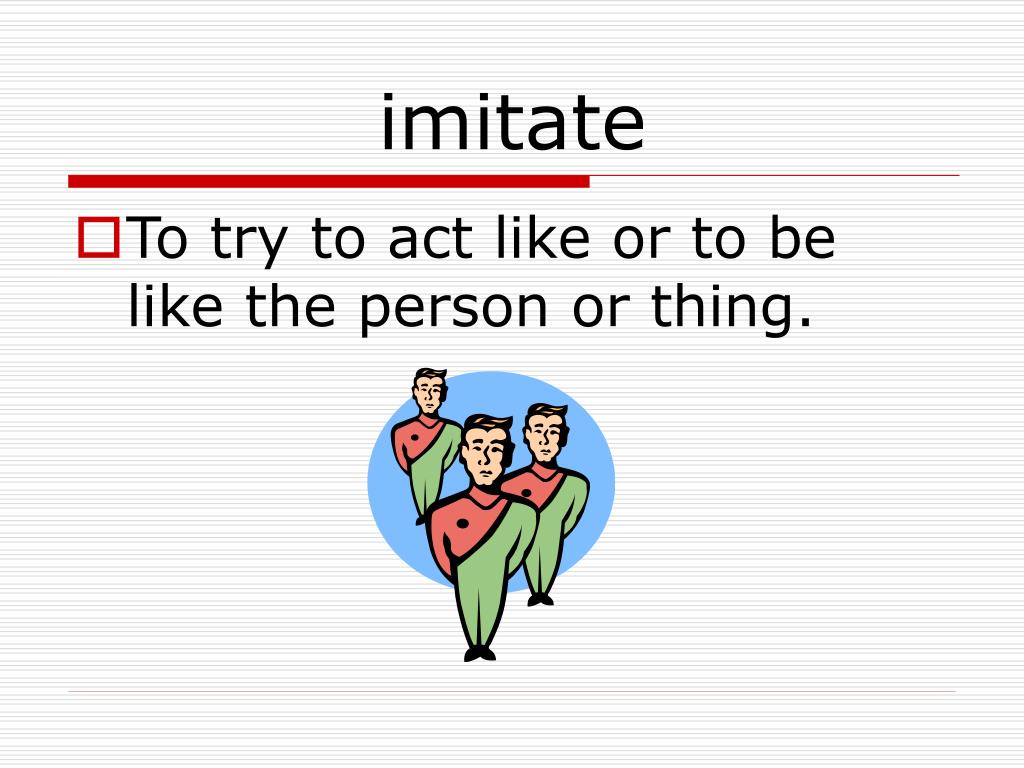 imitate

To try to act like or to be like the person or thing.